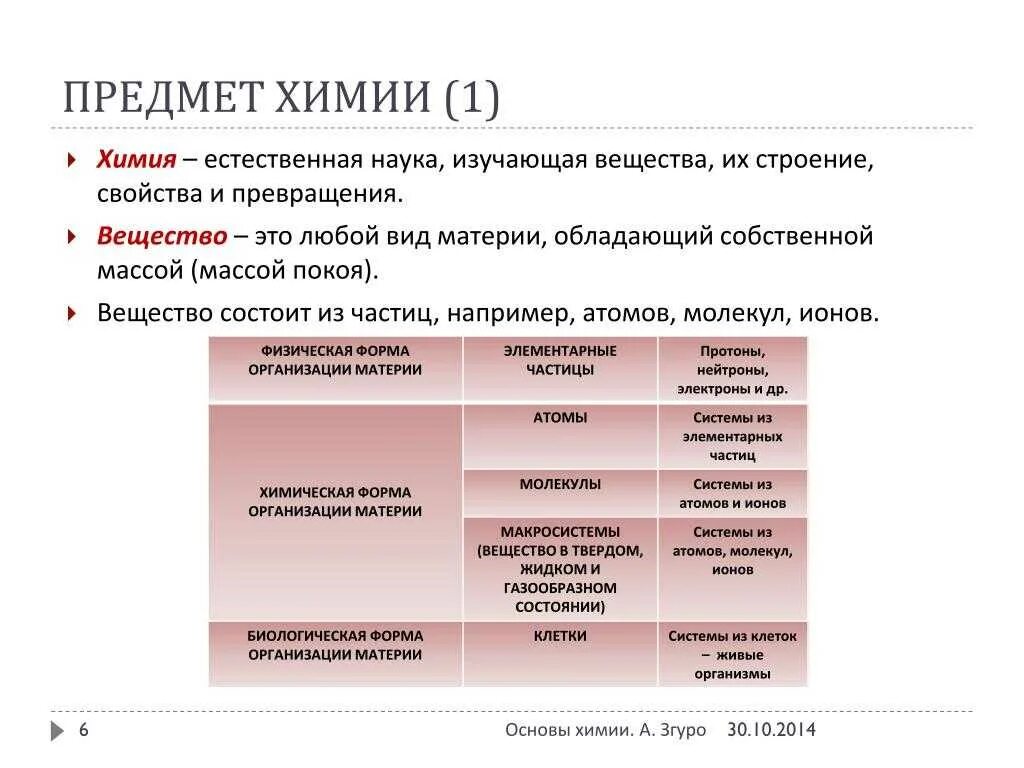 ПРЕДМЕТ ХИМИИ (1)

Химия – естественная наука, изучающая вещества, их строение, свойства и превращения.

Вещество – это любой вид материи, обладающий собственной массой (массой покоя).

Вещество состоит из частиц, например, атомов, молекул, ионов.

| | | |
|---|---|---|
| ФИЗИЧЕСКАЯ ФОРМА ОРГАНИЗАЦИИ МАТЕРИИ | ЭЛЕМЕНТАРНЫЕ ЧАСТИЦЫ | Протоны, нейтроны, электроны и др. |
| ХИМИЧЕСКАЯ ФОРМА ОРГАНИЗАЦИИ МАТЕРИИ | АТОМЫ | Системы из элементарных частиц |
| | МОЛЕКУЛЫ | Системы из атомов и ионов |
| | МАКРОСИСТЕМЫ (ВЕЩЕСТВО В ТВЕРДОМ, ЖИДКОМ И ГАЗООБРАЗНОМ СОСТОЯНИИ) | Системы из атомов, молекул, ионов |
| БИОЛОГИЧЕСКАЯ ФОРМА ОРГАНИЗАЦИИ МАТЕРИИ | КЛЕТКИ | Системы из клеток – живые организмы |

6

Основы химии. А. Згуро

30.10.2014